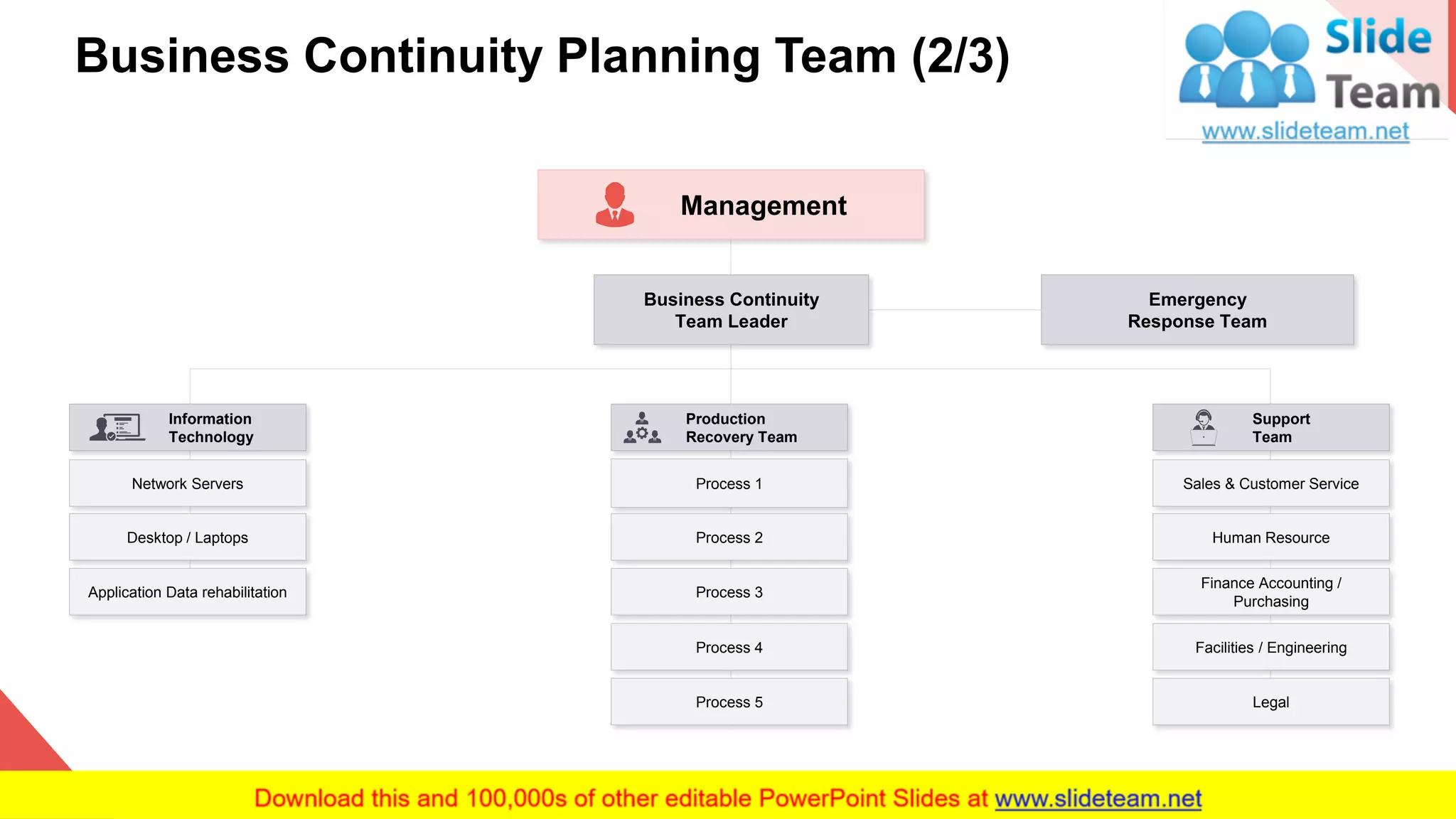 Business Continuity Planning Team (2/3)

Slide Team
www.slideteam.net

Management

Business Continuity Team Leader

Emergency Response Team

Information Technology

Network Servers

Desktop / Laptops

Application Data rehabilitation

Production Recovery Team

Process 1

Process 2

Process 3

Process 4

Process 5

Support Team

Sales & Customer Service

Human Resource

Finance Accounting / Purchasing

Facilities / Engineering

Legal

Download this and 100,000s of other editable PowerPoint Slides at www.slideteam.net